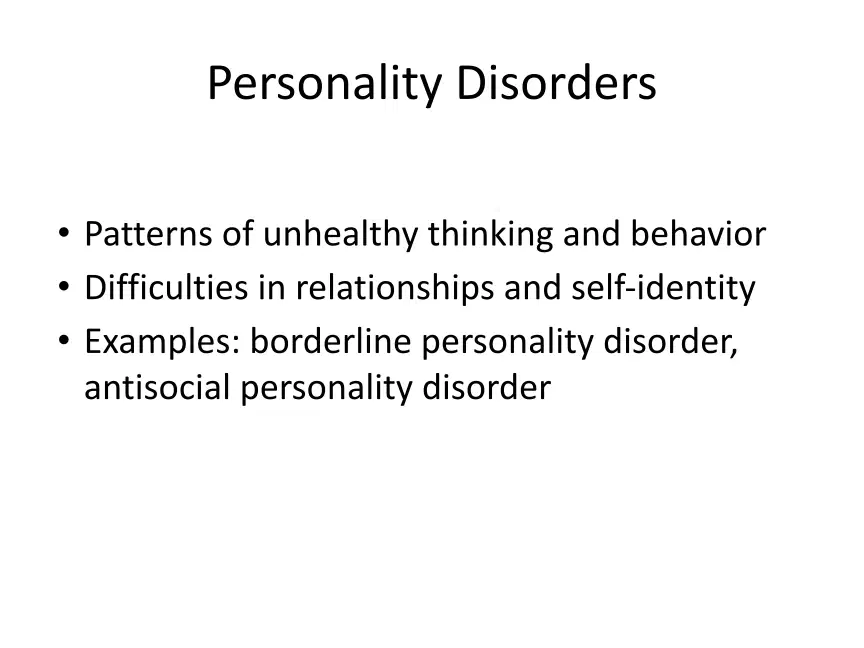 Personality Disorders

• Patterns of unhealthy thinking and behavior
• Difficulties in relationships and self-identity
• Examples: borderline personality disorder, antisocial personality disorder